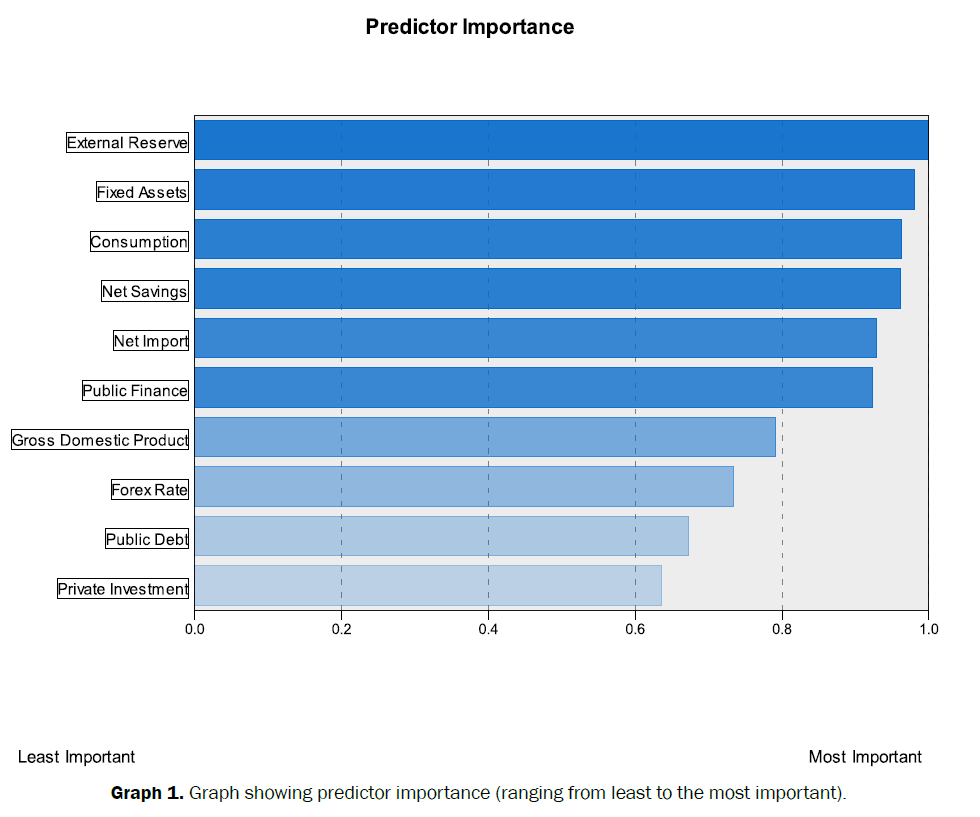 Predictor Importance

External Reserve
Fixed Assets
Consumption
Net Savings
Net Import
Public Finance
Gross Domestic Product
Forex Rate
Public Debt
Private Investment

0.0 0.2 0.4 0.6 0.8 1.0

Least Important

Most Important

**Graph 1.** Graph showing predictor importance (ranging from least to the most important).